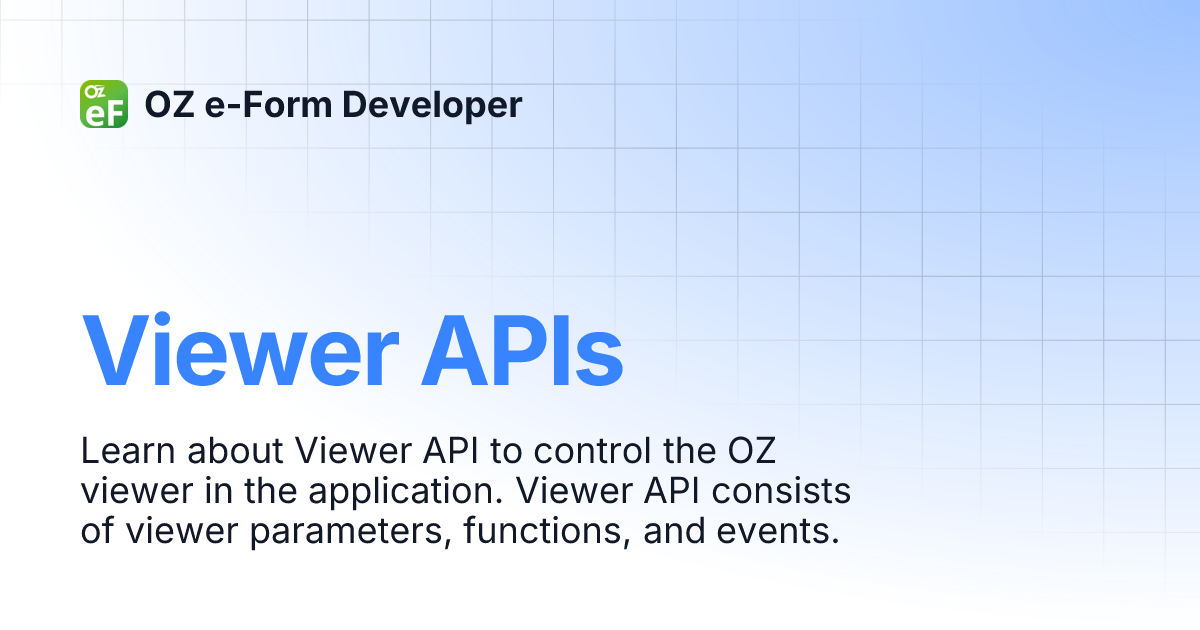 OZ eF

OZ e-Form Developer

Viewer APIs

Learn about Viewer API to control the OZ viewer in the application. Viewer API consists of viewer parameters, functions, and events.